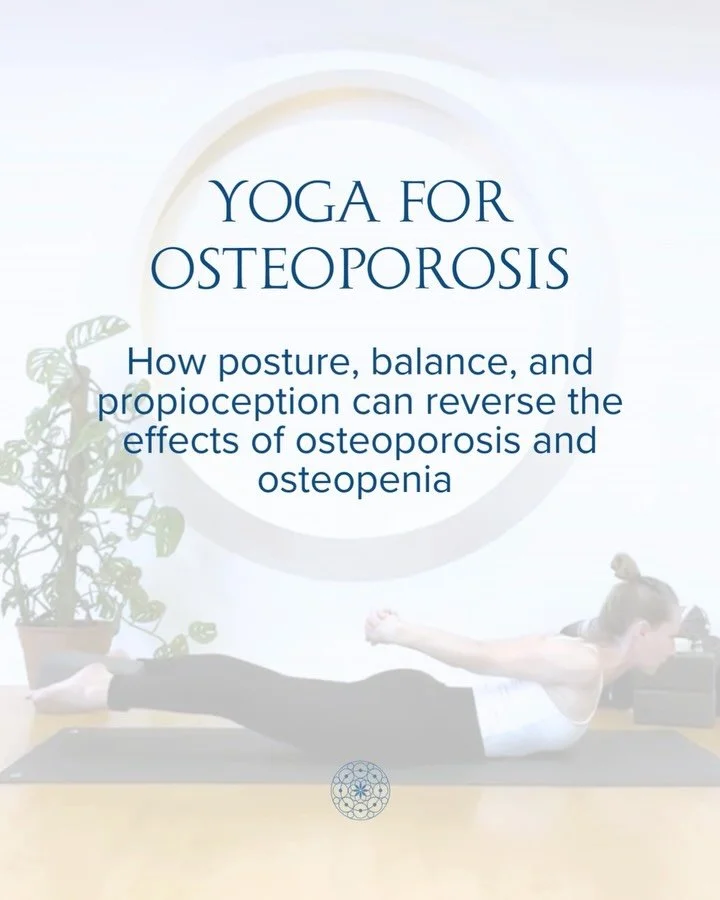 YOGA FOR OSTEOPOROSIS

How posture, balance, and propioception can reverse the effects of osteoporosis and osteopenia